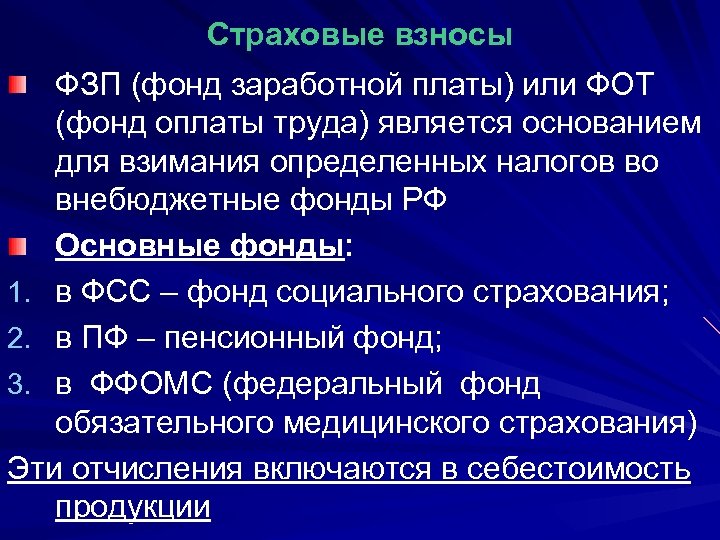 Страховые взносы

ФЗП (фонд заработной платы) или ФОТ (фонд оплаты труда) является основанием для взимания определенных налогов во внебюджетные фонды РФ

Основные фонды:

1. в ФСС – фонд социального страхования;
2. в ПФ – пенсионный фонд;
3. в ФФОМС (федеральный фонд обязательного медицинского страхования)

Эти отчисления включаются в себестоимость продукции